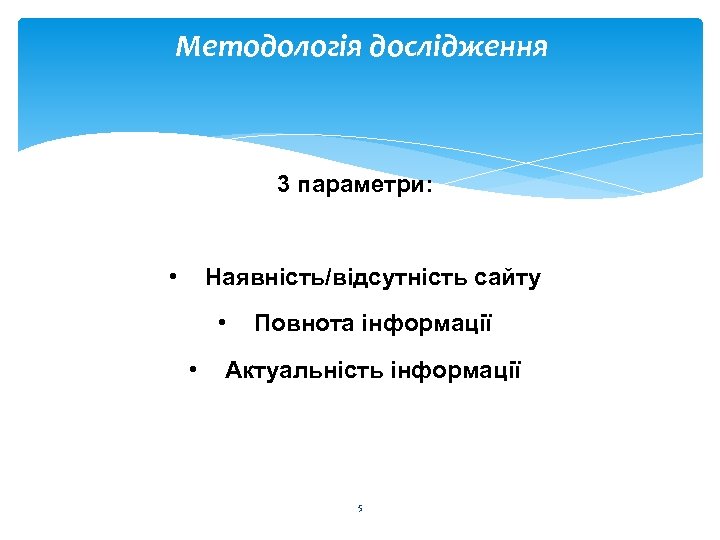 Методологія дослідження

3 параметри:

• Наявність/відсутність сайту
• Повнота інформації
• Актуальність інформації

5